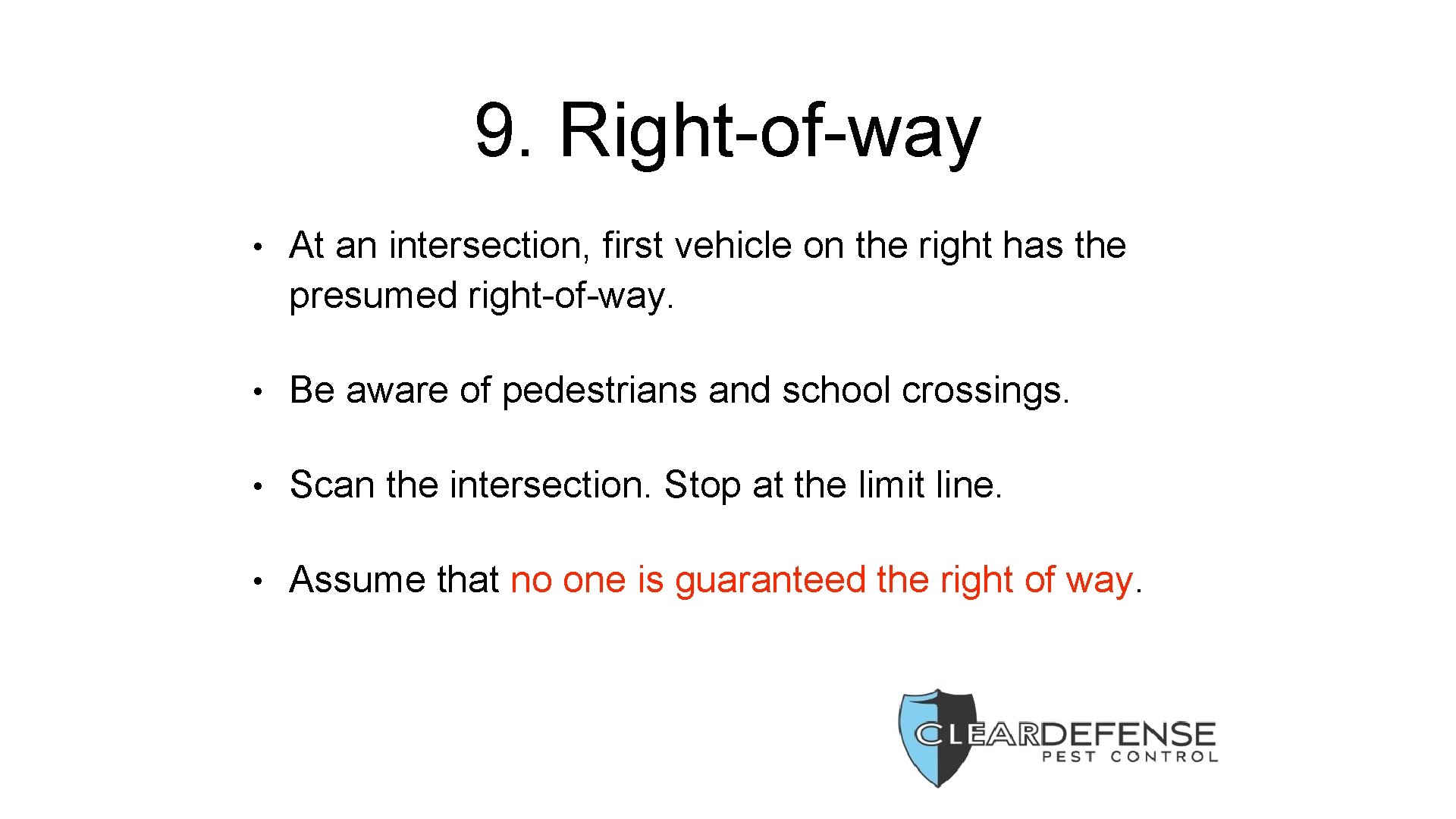 9. Right-of-way

• At an intersection, first vehicle on the right has the presumed right-of-way.

• Be aware of pedestrians and school crossings.

• Scan the intersection. Stop at the limit line.

• Assume that no one is guaranteed the right of way.

CLEARDEFENSE
PEST CONTROL